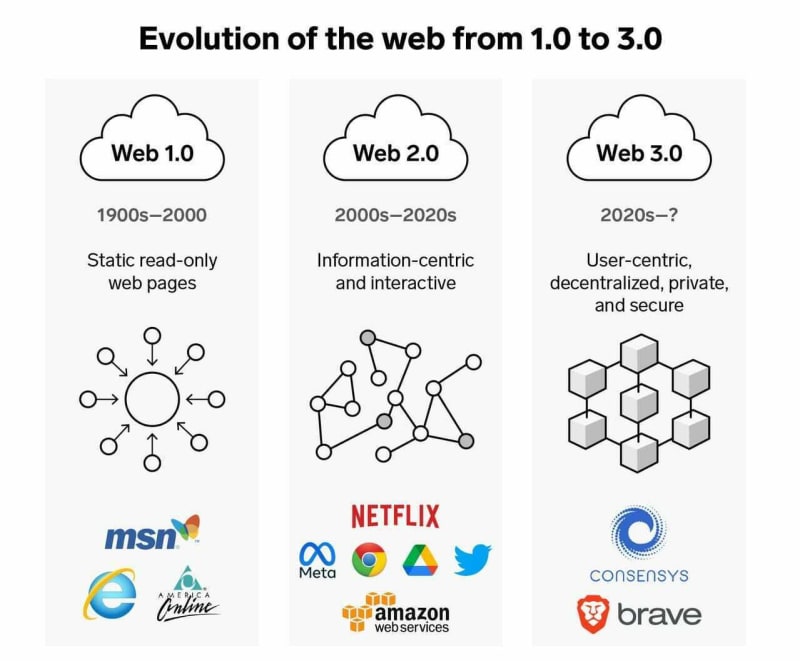 Evolution of the web from 1.0 to 3.0

Web 1.0

1900s–2000

Static read-only web pages

msn

AMERICA Online

Web 2.0

2000s–2020s

Information-centric and interactive

NETFLIX

Meta

amazon web services

Web 3.0

2020s–?

User-centric, decentralized, private, and secure

CONSENSYS

brave